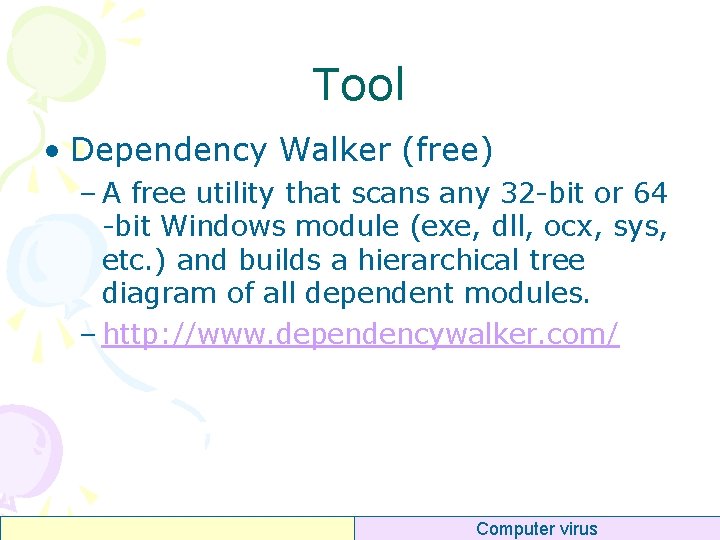 Tool

• Dependency Walker (free)

– A free utility that scans any 32-bit or 64 -bit Windows module (exe, dll, ocx, sys, etc.) and builds a hierarchical tree diagram of all dependent modules.

– http://www.dependencywalker.com/

Computer virus